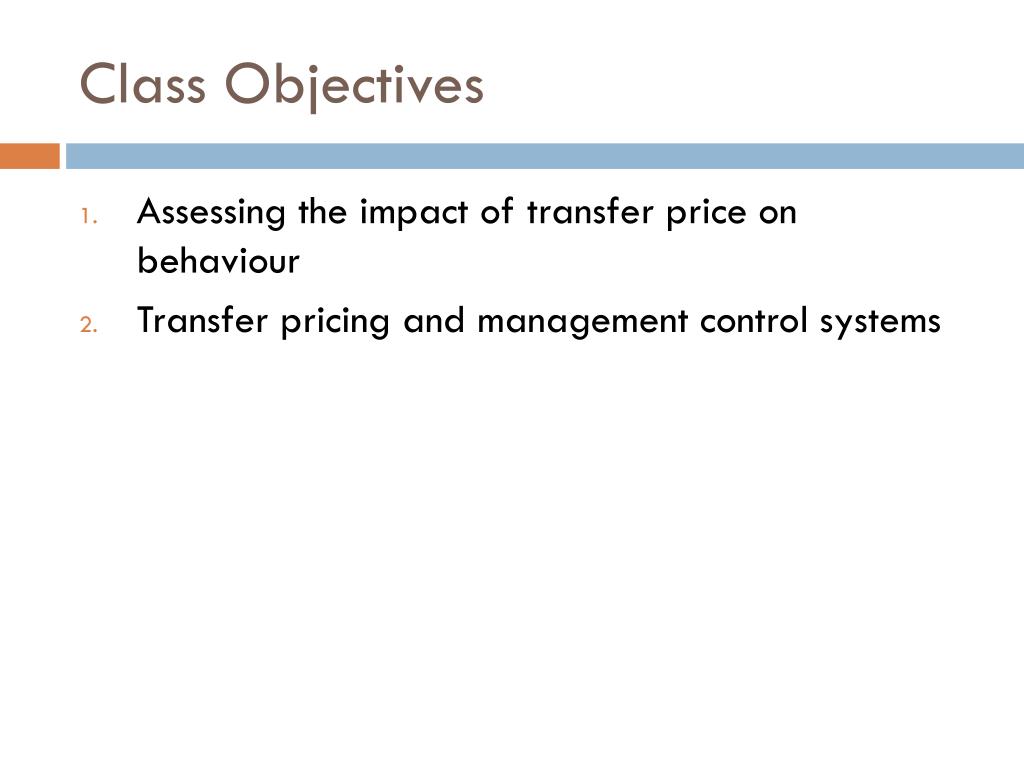 Class Objectives

1. Assessing the impact of transfer price on behaviour
2. Transfer pricing and management control systems